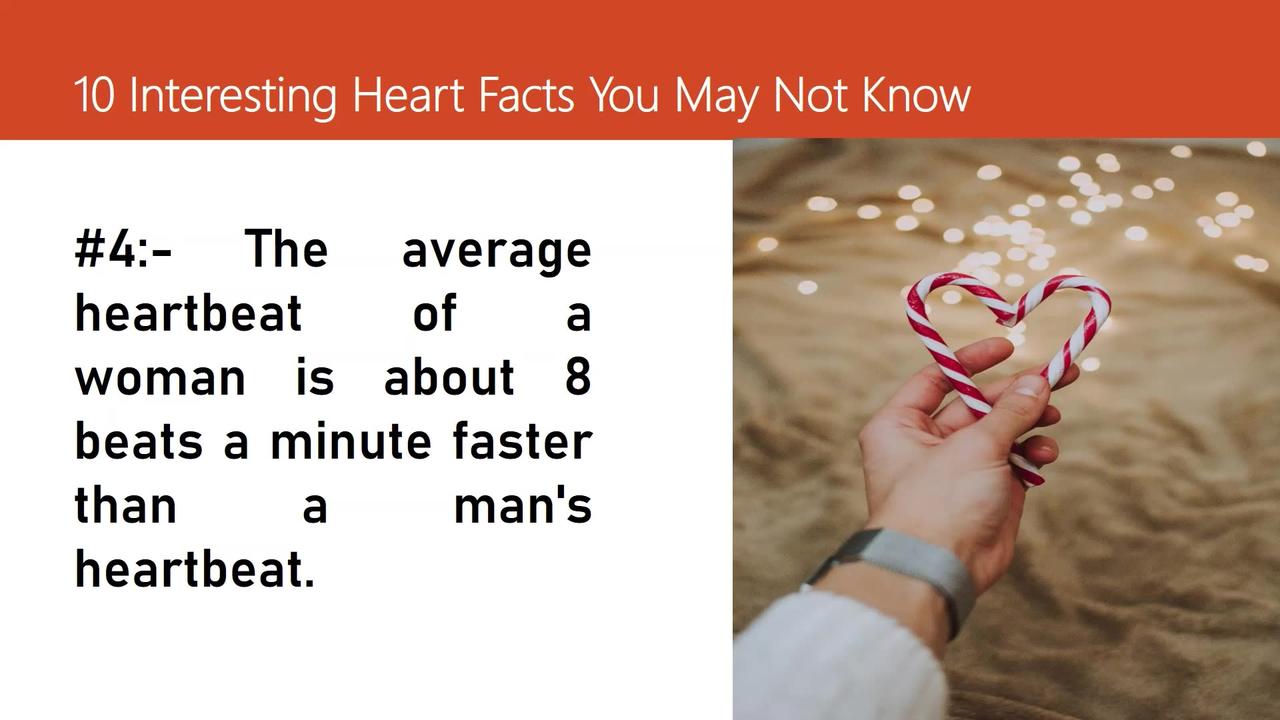 10 Interesting Heart Facts You May Not Know

#4:- The average heartbeat of a woman is about 8 beats a minute faster than a man's heartbeat.